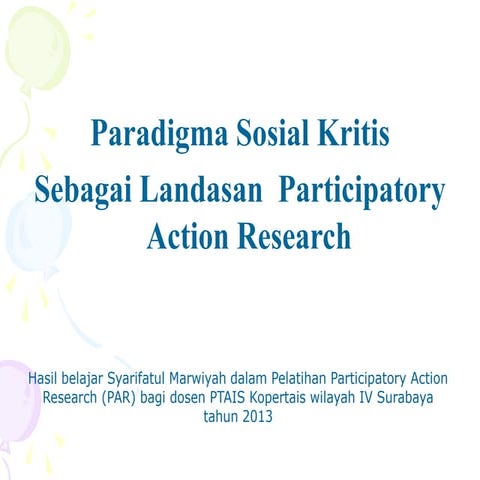 Paradigma Sosial Kritis
Sebagai Landasan Participatory Action Research

Hasil belajar Syarifatul Marwiyah dalam Pelatihan Participatory Action Research (PAR) bagi dosen PTAIS Kopertais wilayah IV Surabaya tahun 2013